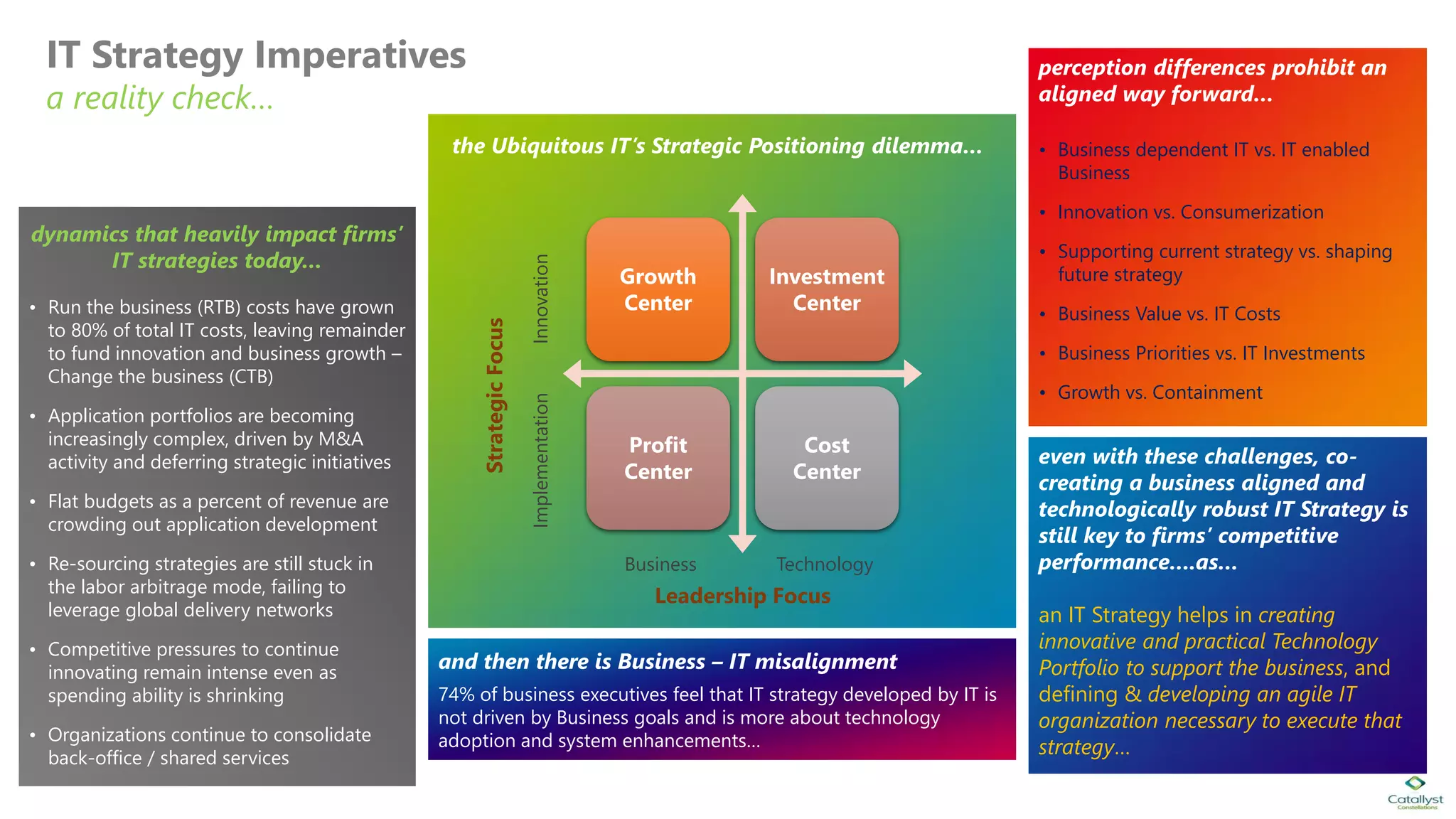 IT Strategy Imperatives
a reality check…

dynamics that heavily impact firms' IT strategies today…

• Run the business (RTB) costs have grown to 80% of total IT costs, leaving remainder to fund innovation and business growth – Change the business (CTB)

• Application portfolios are becoming increasingly complex, driven by M&A activity and deferring strategic initiatives

• Flat budgets as a percent of revenue are crowding out application development

• Re-sourcing strategies are still stuck in the labor arbitrage mode, failing to leverage global delivery networks

• Competitive pressures to continue innovating remain intense even as spending ability is shrinking

• Organizations continue to consolidate back-office / shared services

the Ubiquitous IT's Strategic Positioning dilemma…

Strategic Focus
Innovation
Implementation

Growth Center
Investment Center
Profit Center
Cost Center

Business
Technology
Leadership Focus

and then there is Business – IT misalignment
74% of business executives feel that IT strategy developed by IT is not driven by Business goals and is more about technology adoption and system enhancements…

perception differences prohibit an aligned way forward…

• Business dependent IT vs. IT enabled Business

• Innovation vs. Consumerization

• Supporting current strategy vs. shaping future strategy

• Business Value vs. IT Costs

• Business Priorities vs. IT Investments

• Growth vs. Containment

even with these challenges, co-creating a business aligned and technologically robust IT Strategy is still key to firms' competitive performance….as…

an IT Strategy helps in creating innovative and practical Technology Portfolio to support the business, and defining & developing an agile IT organization necessary to execute that strategy…

Catallyst
Constellations